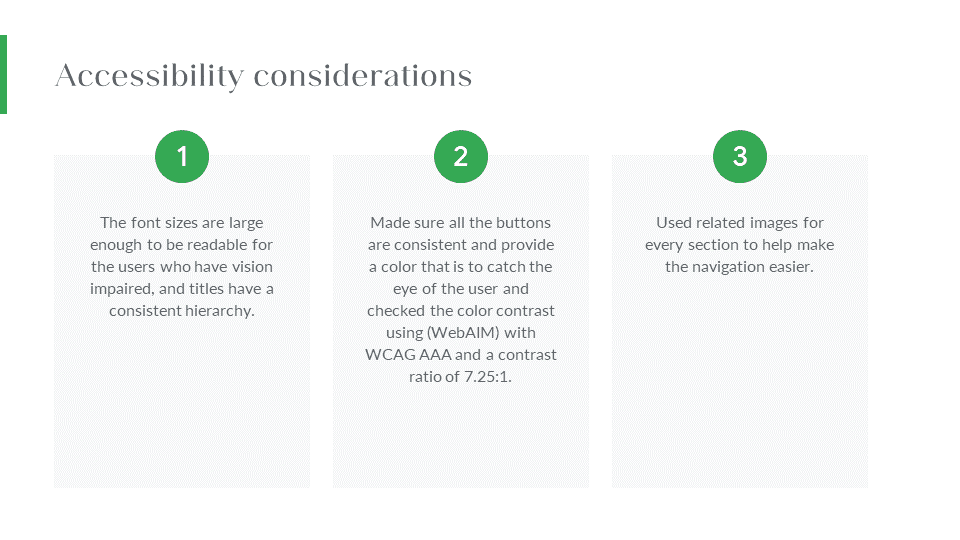 Accessibility considerations

1

The font sizes are large enough to be readable for the users who have vision impaired, and titles have a consistent hierarchy.

2

Made sure all the buttons are consistent and provide a color that is to catch the eye of the user and checked the color contrast using (WebAIM) with WCAG AAA and a contrast ratio of 7.25:1.

3

Used related images for every section to help make the navigation easier.